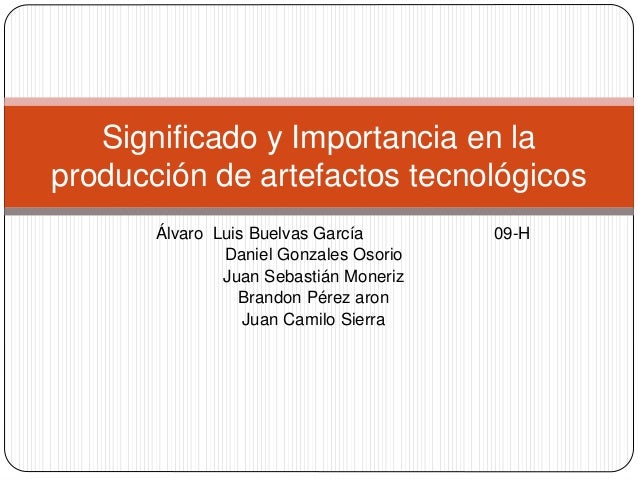 Significado y Importancia en la producción de artefactos tecnológicos

Álvaro Luis Buelvas García 09-H
Daniel Gonzales Osorio
Juan Sebastián Moneriz
Brandon Pérez aron
Juan Camilo Sierra